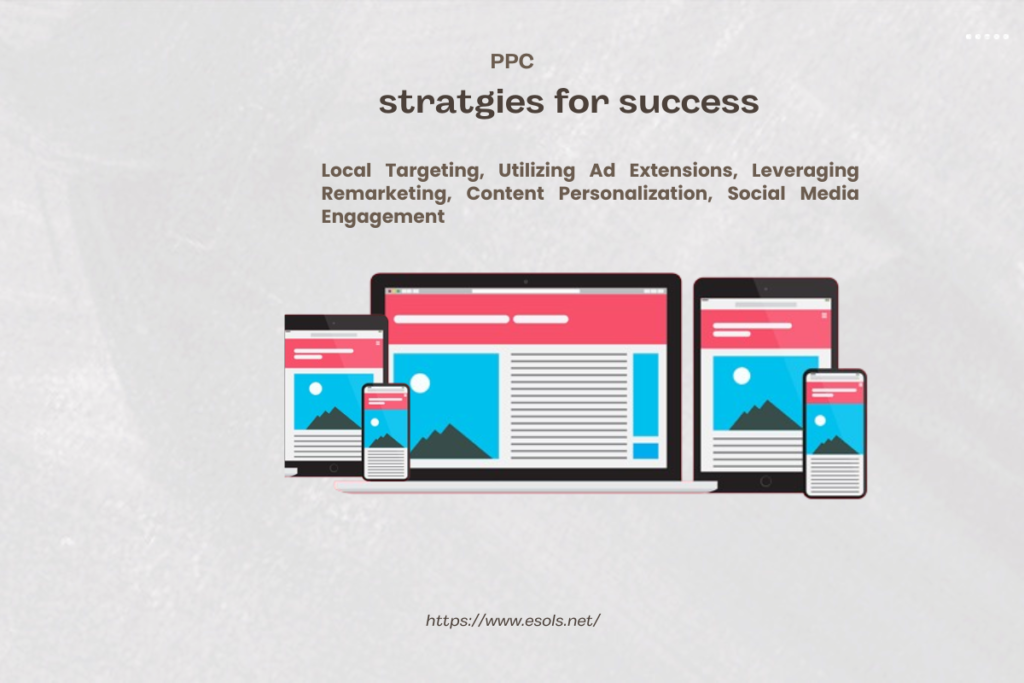 PPC

stratgies for success

Local Targeting, Utilizing Ad Extensions, Leveraging Remarketing, Content Personalization, Social Media Engagement

https://www.esols.net/